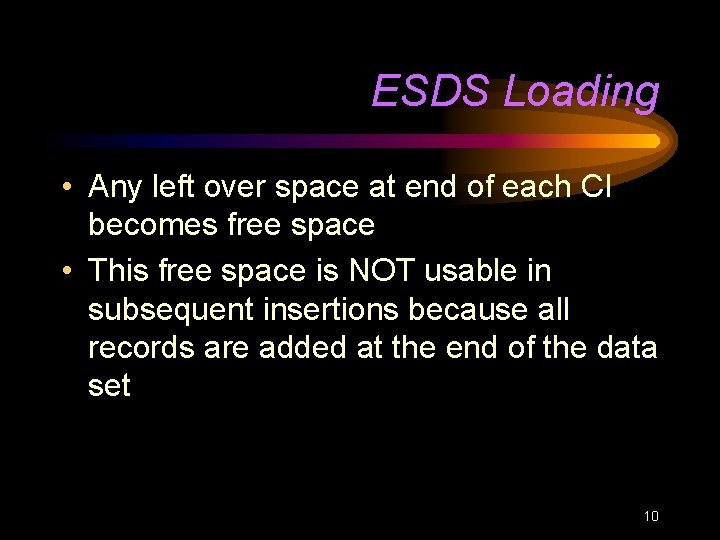 ESDS Loading

• Any left over space at end of each CI becomes free space
• This free space is NOT usable in subsequent insertions because all records are added at the end of the data set

10